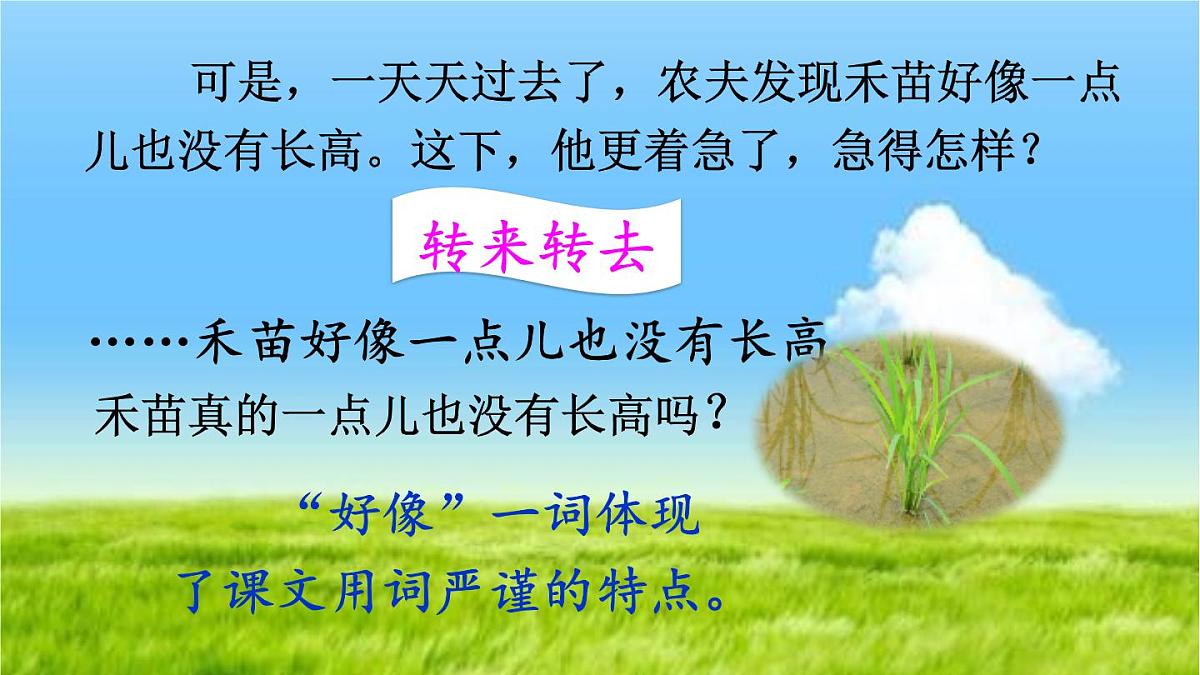 可是，一天天过去了，农夫发现禾苗好像一点儿也没有长高。这下，他更着急了，急得怎样？

转来转去

……禾苗好像一点儿也没有长高

禾苗真的一点儿也没有长高吗？

“好像”一词体现了课文用词严谨的特点。